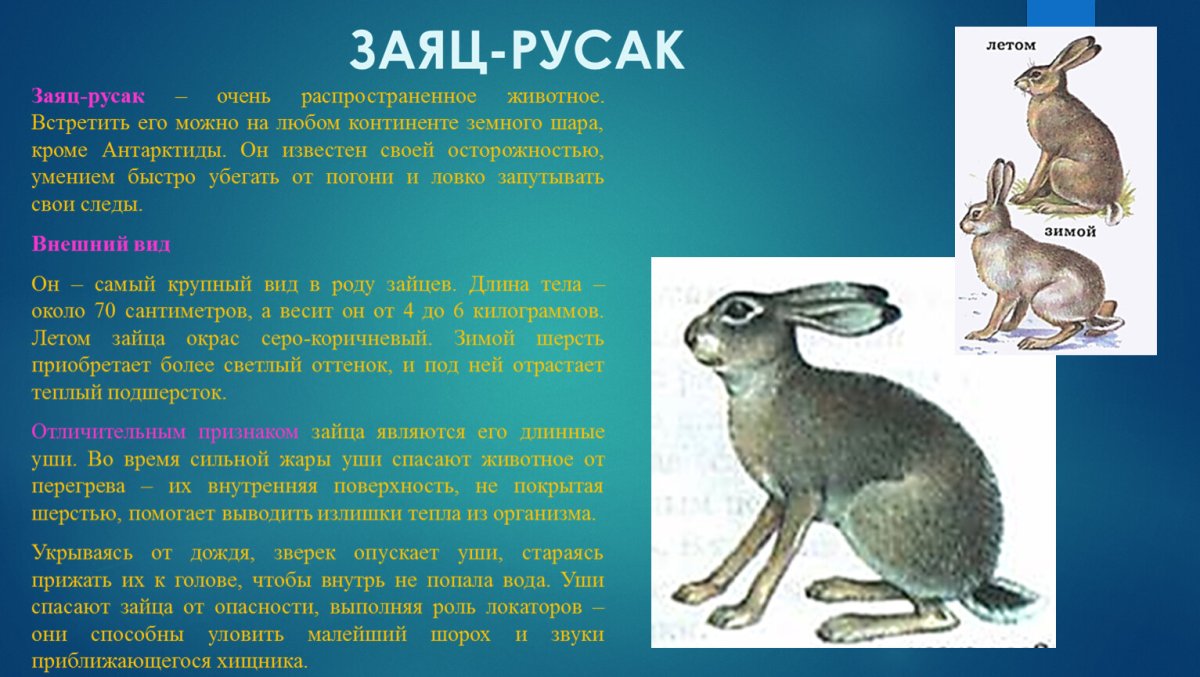 ЗАЯЦ-РУСАК

Заяц-русак – очень распространенное животное. Встретить его можно на любом континенте земного шара, кроме Антарктиды. Он известен своей осторожностью, умением быстро убегать от погони и ловко запутывать свои следы.

Внешний вид

Он – самый крупный вид в роду зайцев. Длина тела – около 70 сантиметров, а весит он от 4 до 6 килограммов. Летом зайца окрас серо-коричневый. Зимой шерсть приобретает более светлый оттенок, и под ней отрастает теплый подшерсток.

Отличительным признаком зайца являются его длинные уши. Во время сильной жары уши спасают животное от перегрева – их внутренняя поверхность, не покрытая шерстью, помогает выводить излишки тепла из организма.

Укрываясь от дождя, зверек опускает уши, стараясь прижать их к голове, чтобы внутрь не попала вода. Уши спасают зайца от опасности, выполняя роль локаторов – они способны уловить малейший шорох и звуки приближающегося хищника.

летом

зимой